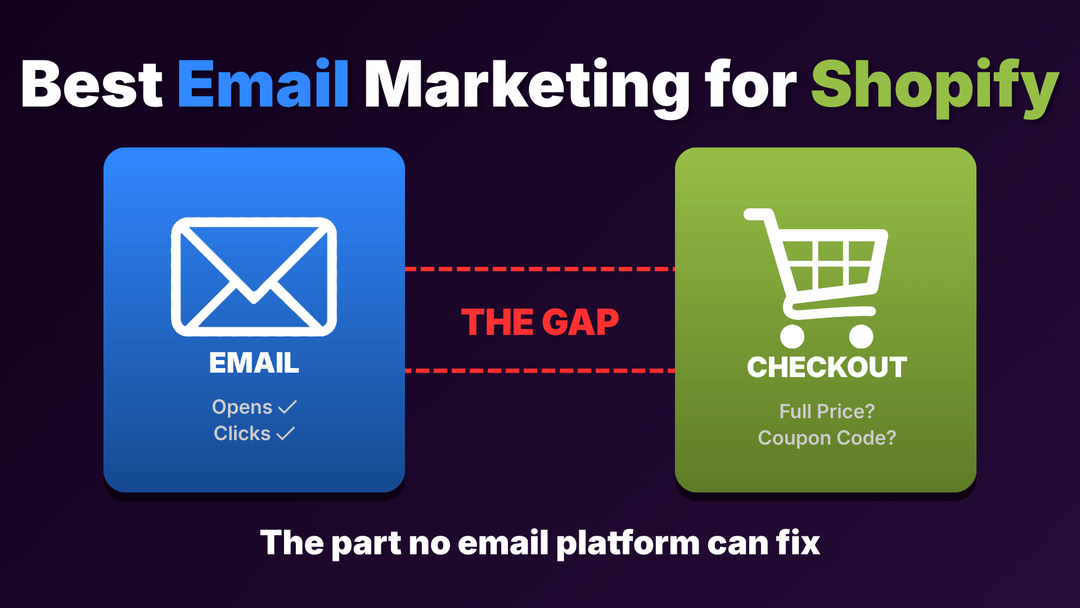 Best Email Marketing for Shopify

EMAIL
Opens ✓
Clicks ✓

THE GAP

CHECKOUT
Full Price?
Coupon Code?

The part no email platform can fix